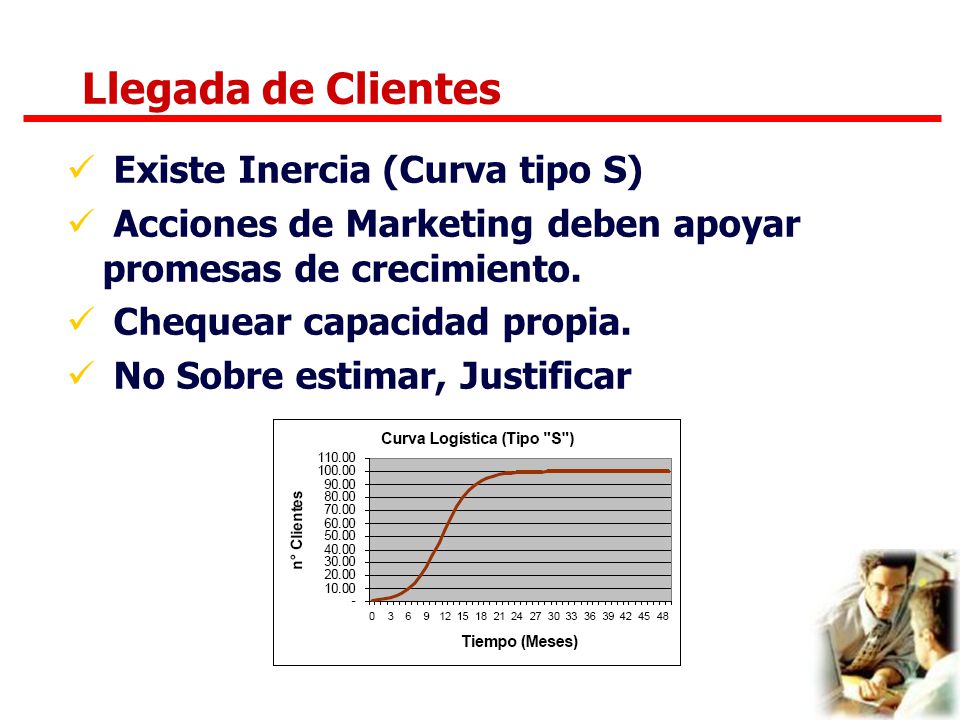 Llegada de Clientes

✓ Existe Inercia (Curva tipo S)

✓ Acciones de Marketing deben apoyar promesas de crecimiento.

✓ Chequear capacidad propia.

✓ No Sobre estimar, Justificar

Curva Logística (Tipo "S")

n° Clientes

110.00
100.00
90.00
80.00
70.00
60.00
50.00
40.00
30.00
20.00
10.00
-

0 3 6 9 12 15 18 21 24 27 30 33 36 39 42 45 48

Tiempo (Meses)